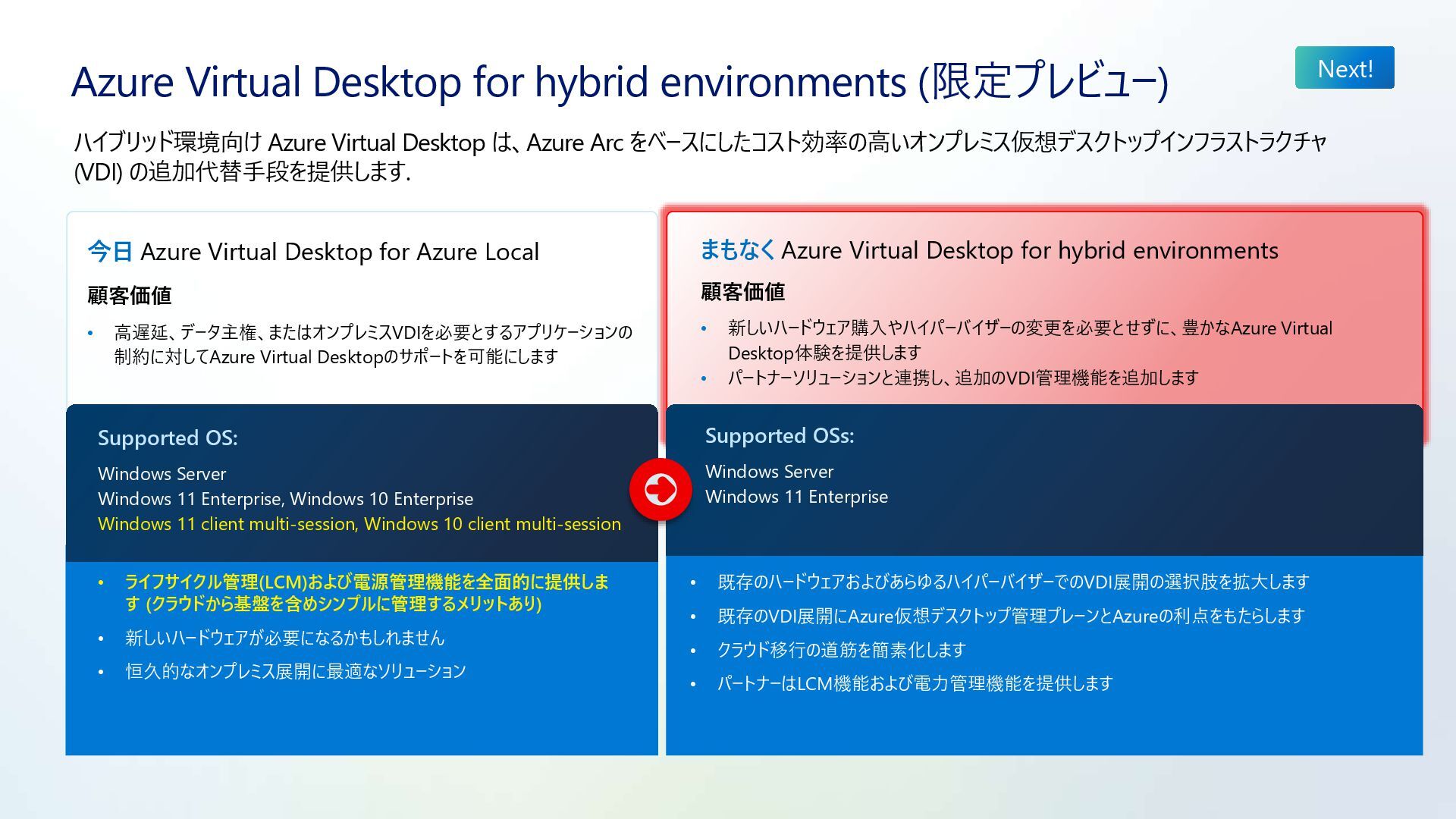 Azure Virtual Desktop for hybrid environments (限定プレビュー)

Next!

ハイブリッド環境向け Azure Virtual Desktop は、Azure Arc をベースにしたコスト効率の高いオンプレミス仮想デスクトップインフラストラクチャ (VDI) の追加代替手段を提供します.

今日 Azure Virtual Desktop for Azure Local

顧客価値

• 高遅延、データ主権、またはオンプレミスVDIを必要とするアプリケーションの制約に対してAzure Virtual Desktopのサポートを可能にします

Supported OS:

Windows Server
Windows 11 Enterprise, Windows 10 Enterprise
Windows 11 client multi-session, Windows 10 client multi-session

• ライフサイクル管理(LCM)および電源管理機能を全面的に提供します (クラウドから基盤を含めシンプルに管理するメリットあり)
• 新しいハードウェアが必要になるかもしれません
• 恒久的なオンプレミス展開に最適なソリューション

まもなく Azure Virtual Desktop for hybrid environments

顧客価値

• 新しいハードウェア購入やハイパーバイザーの変更を必要とせずに、豊かなAzure Virtual Desktop体験を提供します
• パートナーソリューションと連携し、追加のVDI管理機能を追加します

Supported OSs:

Windows Server
Windows 11 Enterprise

• 既存のハードウェアおよびあらゆるハイパーバイザーでのVDI展開の選択肢を拡大します
• 既存のVDI展開にAzure仮想デスクトップ管理プレーンとAzureの利点をもたらします
• クラウド移行の道筋を簡素化します
• パートナーはLCM機能および電力管理機能を提供します